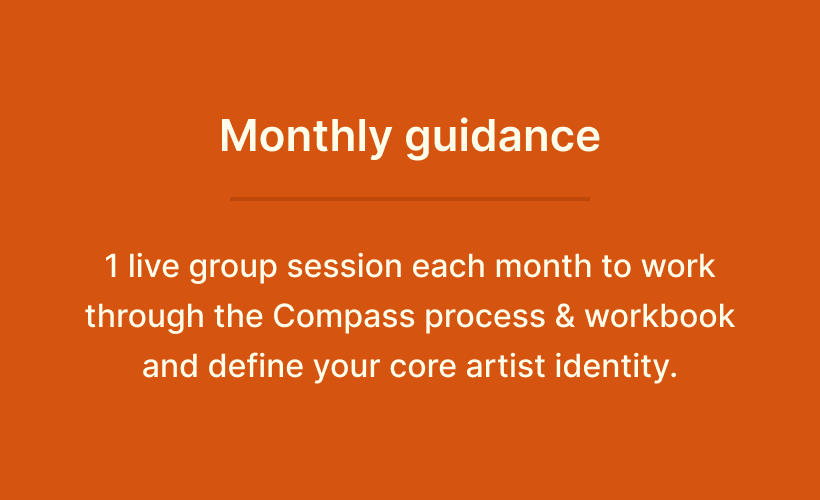 Monthly guidance

1 live group session each month to work through the Compass process & workbook and define your core artist identity.